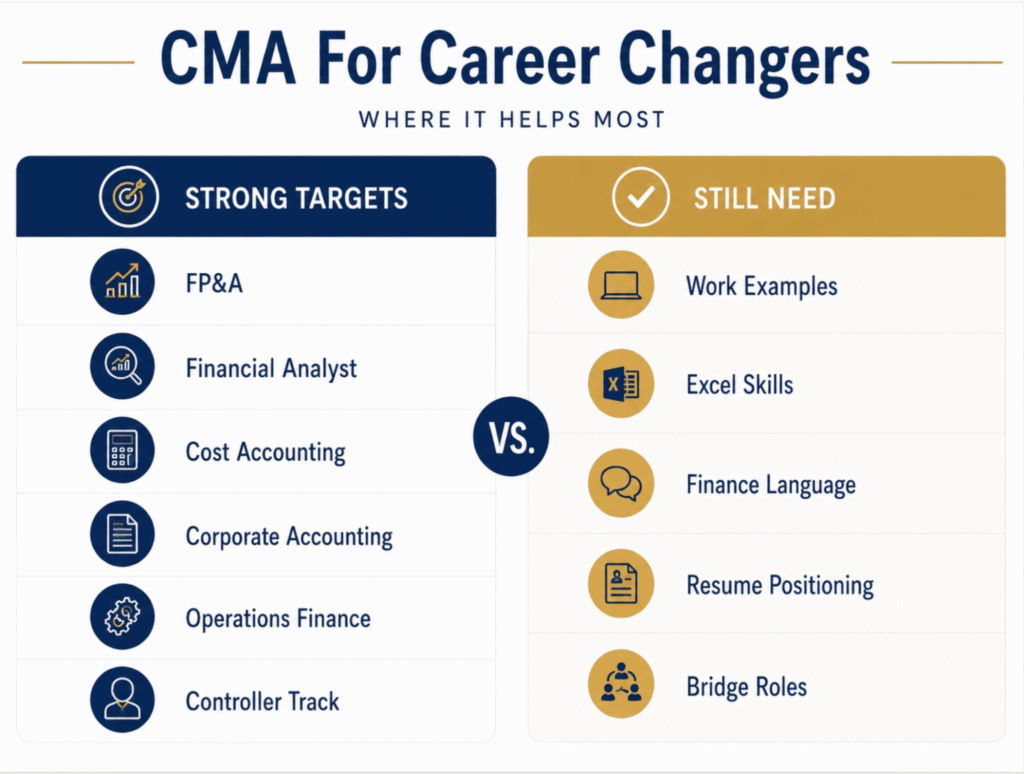 CMA For Career Changers

WHERE IT HELPS MOST

STRONG TARGETS

FP&A

Financial Analyst

Cost Accounting

Corporate Accounting

Operations Finance

Controller Track

VS.

STILL NEED

Work Examples

Excel Skills

Finance Language

Resume Positioning

Bridge Roles